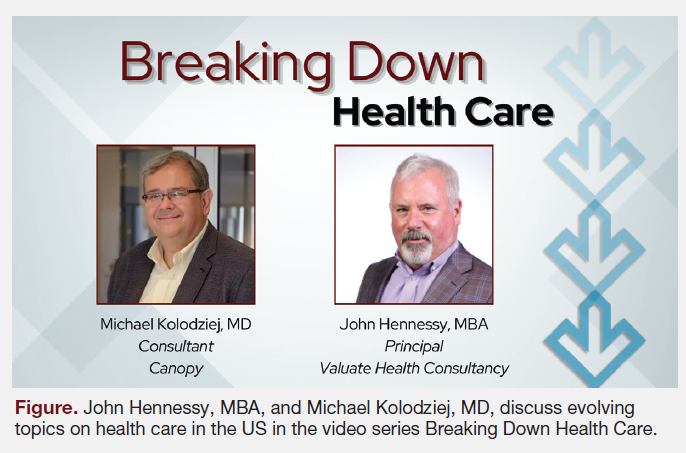 Breaking Down
Health Care

Michael Kolodziej, MD
Consultant
Canopy

John Hennessy, MBA
Principal
Valuate Health Consultancy

Figure. John Hennessy, MBA, and Michael Kolodziej, MD, discuss evolving topics on health care in the US in the video series Breaking Down Health Care.